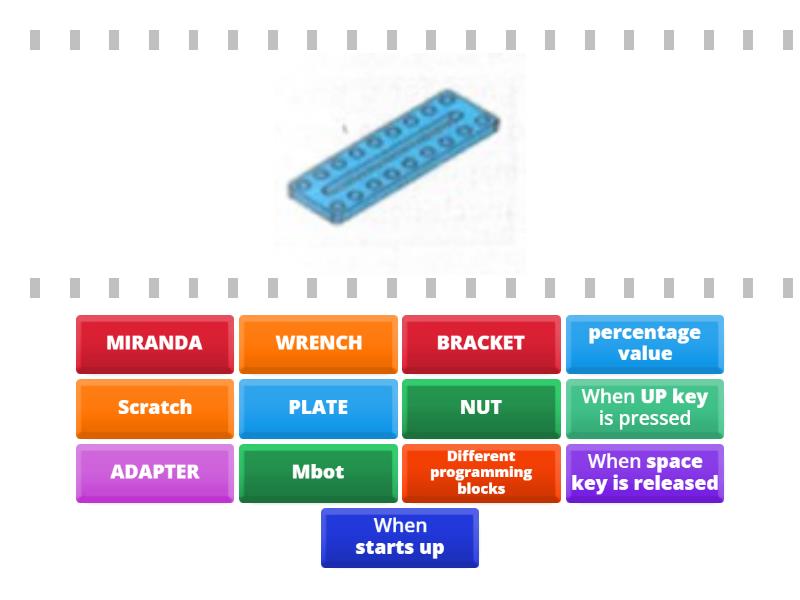 MIRANDA
WRENCH
BRACKET
percentage value
Scratch
PLATE
NUT
When UP key is pressed
ADAPTER
Mbot
Different programming blocks
When space key is released
When starts up